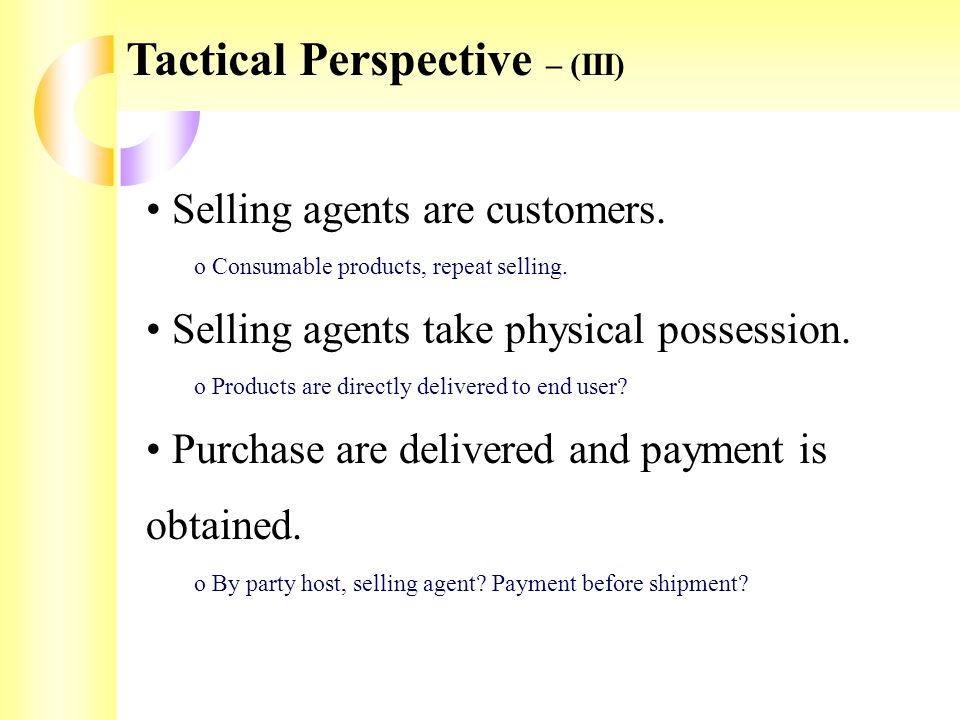 Tactical Perspective – (III)

• Selling agents are customers.

o Consumable products, repeat selling.

• Selling agents take physical possession.

o Products are directly delivered to end user?

• Purchase are delivered and payment is obtained.

o By party host, selling agent? Payment before shipment?